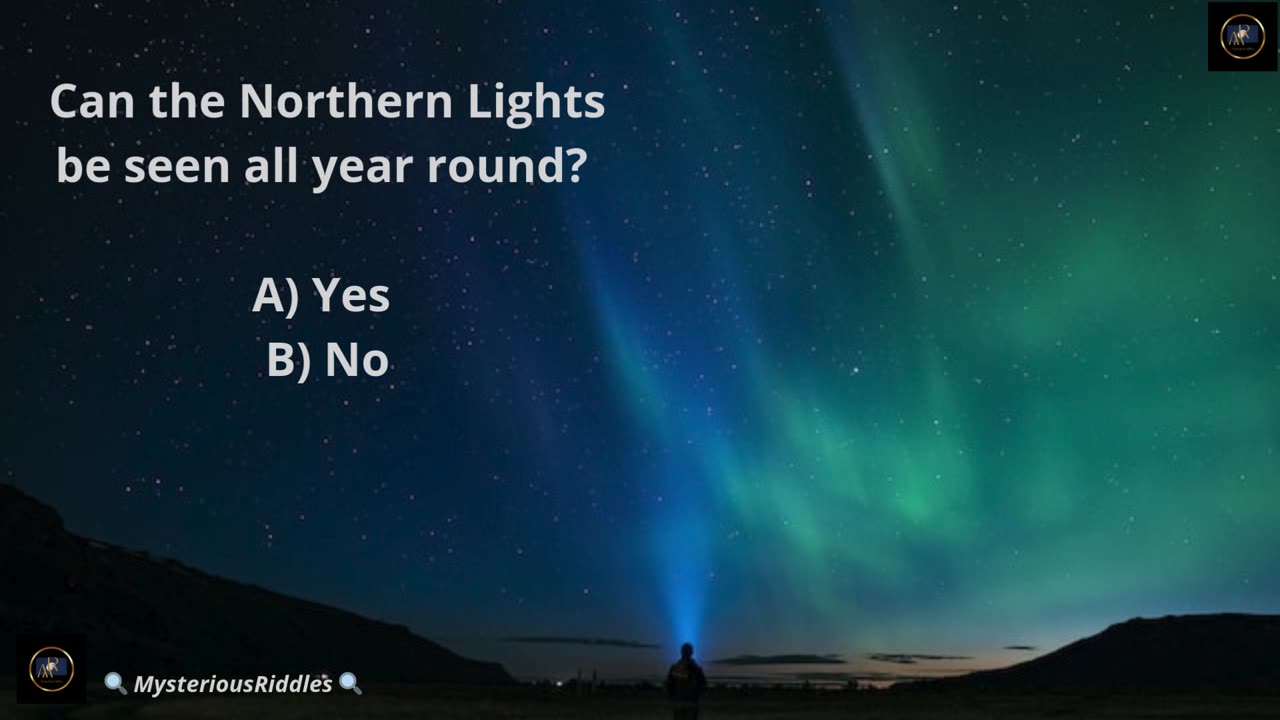 Can the Northern Lights be seen all year round?

A) Yes
B) No

🔍 MysteriousRiddles 🔍